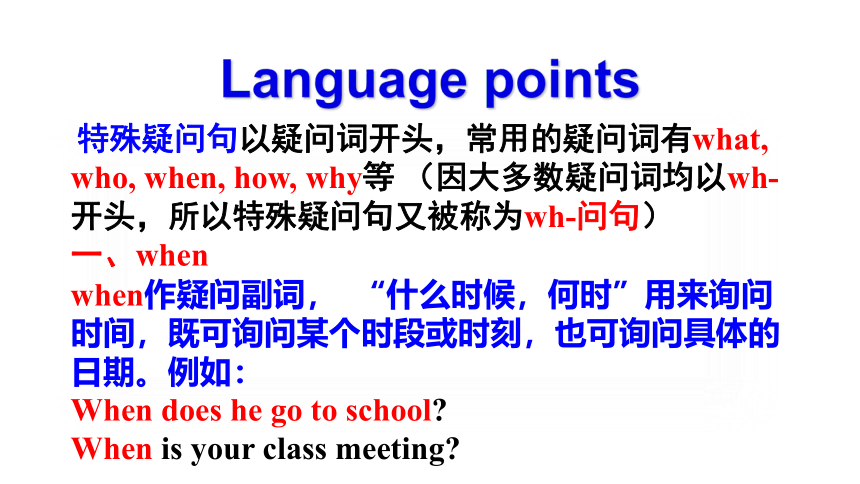 Language points

特殊疑问句以疑问词开头，常用的疑问词有what, who, when, how, why等 （因大多数疑问词均以wh-开头，所以特殊疑问句又被称为wh-问句）

一、when

when作疑问副词， “什么时候，何时”用来询问时间，既可询问某个时段或时刻，也可询问具体的日期。例如：

When does he go to school?

When is your class meeting?